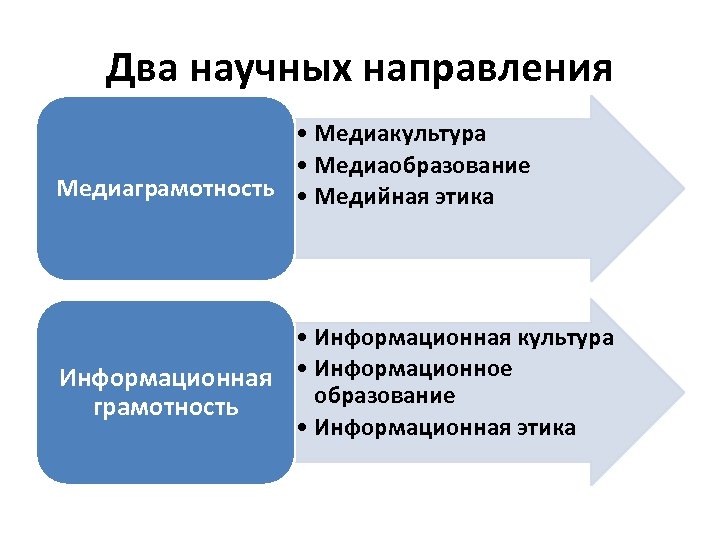 Два научных направления

Медиаграмотность

• Медиакультура
• Медиаобразование
• Медийная этика

Информационная грамотность

• Информационная культура
• Информационное образование
• Информационная этика